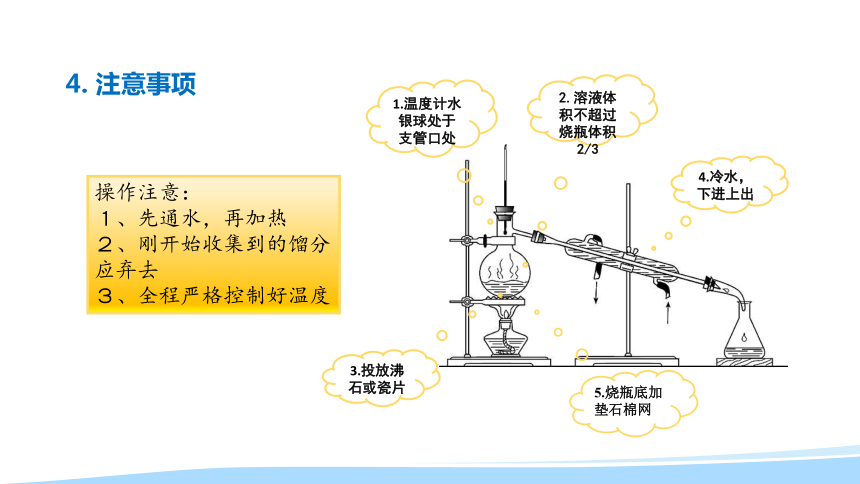 4. 注意事项

操作注意：
１、先通水，再加热
２、刚开始收集到的馏分应弃去
３、全程严格控制好温度

1.温度计水银球处于支管口处

2. 溶液体积不超过烧瓶体积2/3

4.冷水，下进上出

3.投放沸石或瓷片

5.烧瓶底加垫石棉网